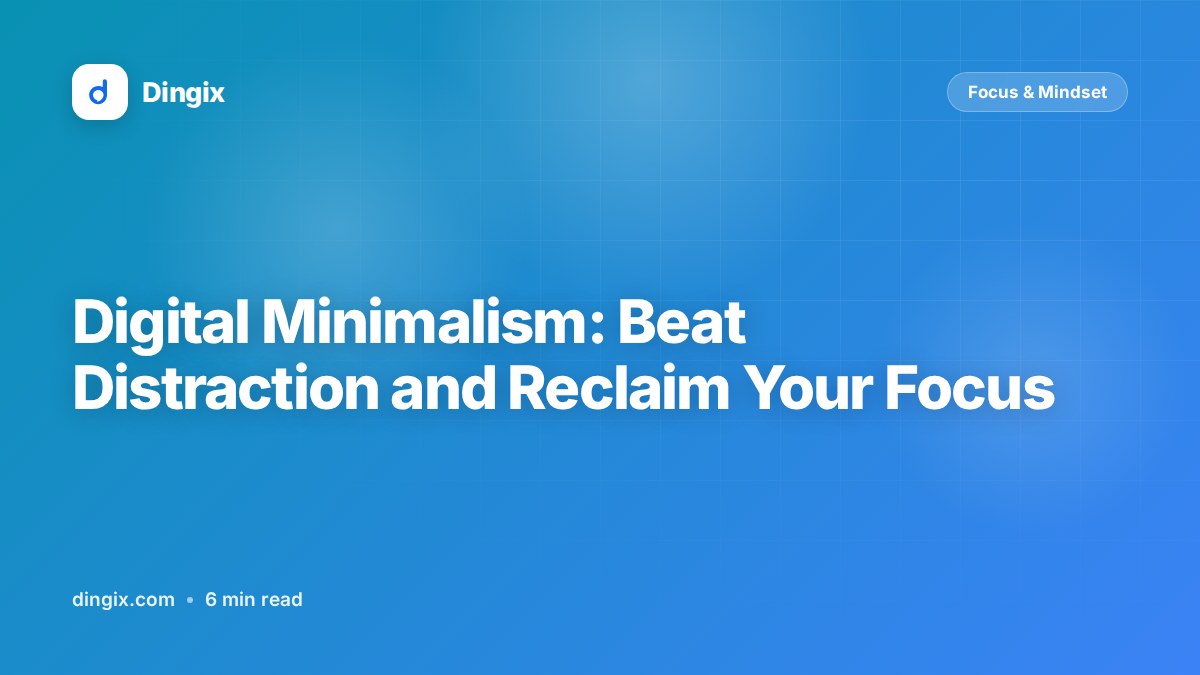 d Dingix

Focus & Mindset

Digital Minimalism: Beat Distraction and Reclaim Your Focus

dingix.com • 6 min read